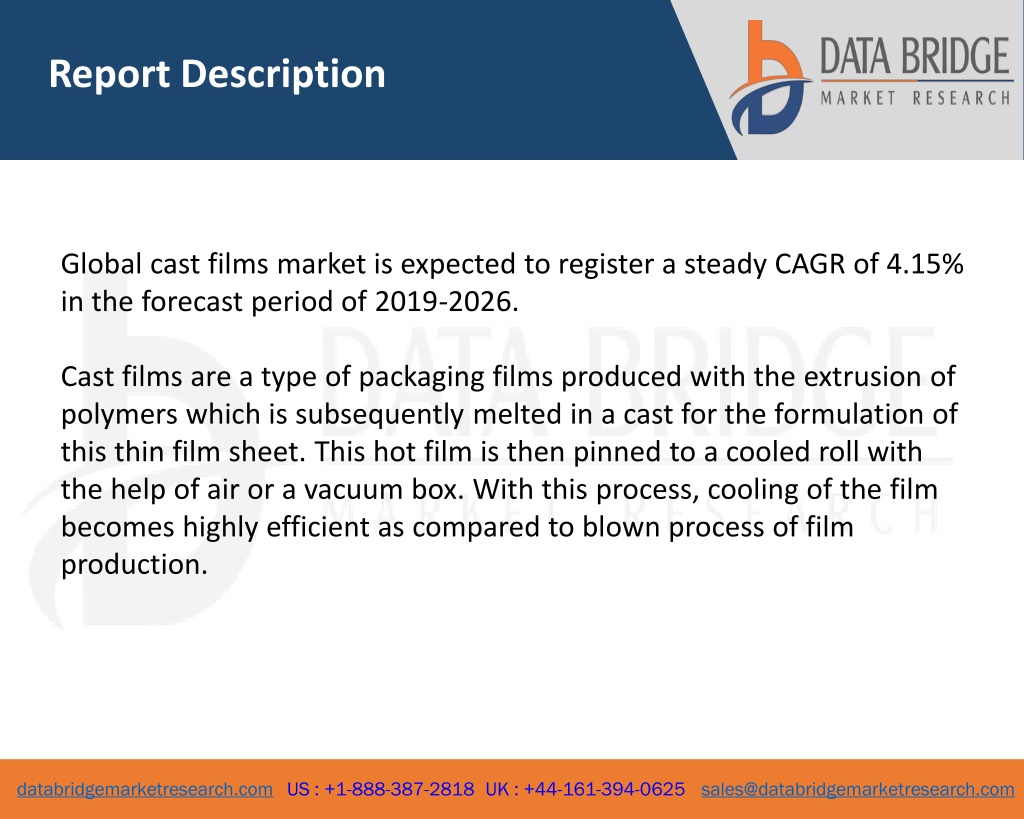 Report Description

DATA BRIDGE
MARKET RESEARCH

Global cast films market is expected to register a steady CAGR of 4.15% in the forecast period of 2019-2026.

Cast films are a type of packaging films produced with the extrusion of polymers which is subsequently melted in a cast for the formulation of this thin film sheet. This hot film is then pinned to a cooled roll with the help of air or a vacuum box. With this process, cooling of the film becomes highly efficient as compared to blown process of film production.

DATA BRIDGE
MARKET RESEARCH

databridgemarketresearch.com US : +1-888-387-2818 UK : +44-161-394-0625 sales@databridgemarketresearch.com